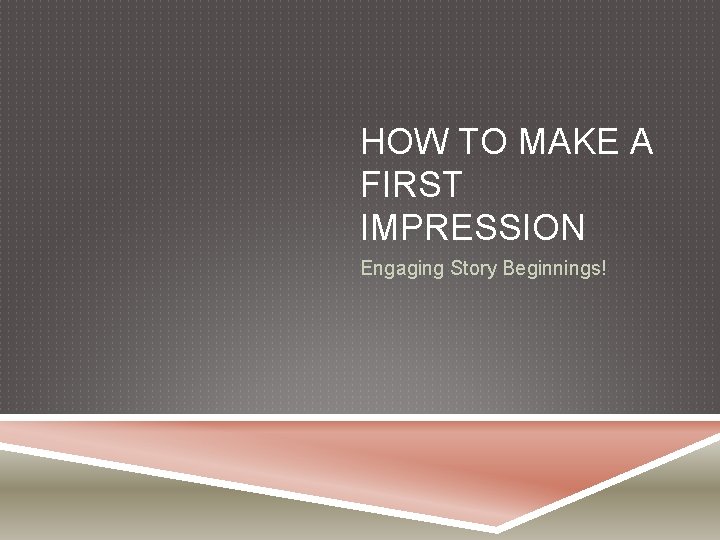 HOW TO MAKE A FIRST IMPRESSION

Engaging Story Beginnings!